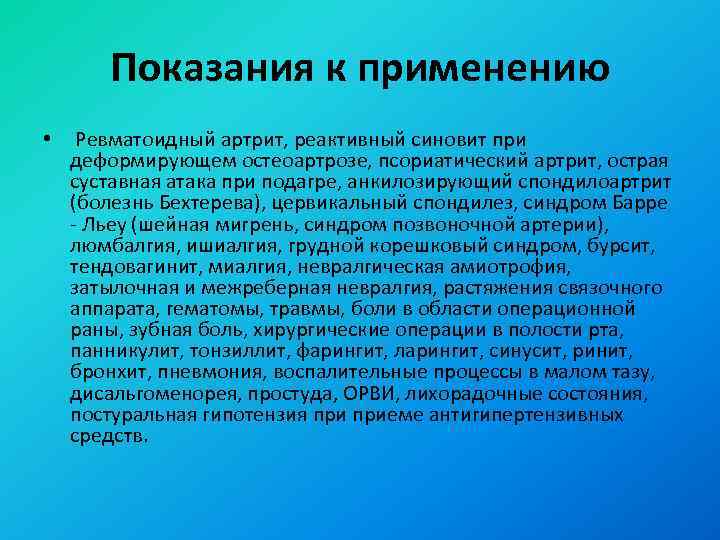 Показания к применению

• Ревматоидный артрит, реактивный синовит при деформирующем остеоартрозе, псориатический артрит, острая суставная атака при подагре, анкилозирующий спондилоартрит (болезнь Бехтерева), цервикальный спондилез, синдром Барре - Льеу (шейная мигрень, синдром позвоночной артерии), люмбалгия, ишиалгия, грудной корешковый синдром, бурсит, тендовагинит, миалгия, невралгическая амиотрофия, затылочная и межреберная невралгия, растяжения связочного аппарата, гематомы, травмы, боли в области операционной раны, зубная боль, хирургические операции в полости рта, панникулит, тонзиллит, фарингит, ларингит, синусит, ринит, бронхит, пневмония, воспалительные процессы в малом тазу, дисальгоменорея, простуда, ОРВИ, лихорадочные состояния, постуральная гипотензия при приеме антигипертензивных средств.